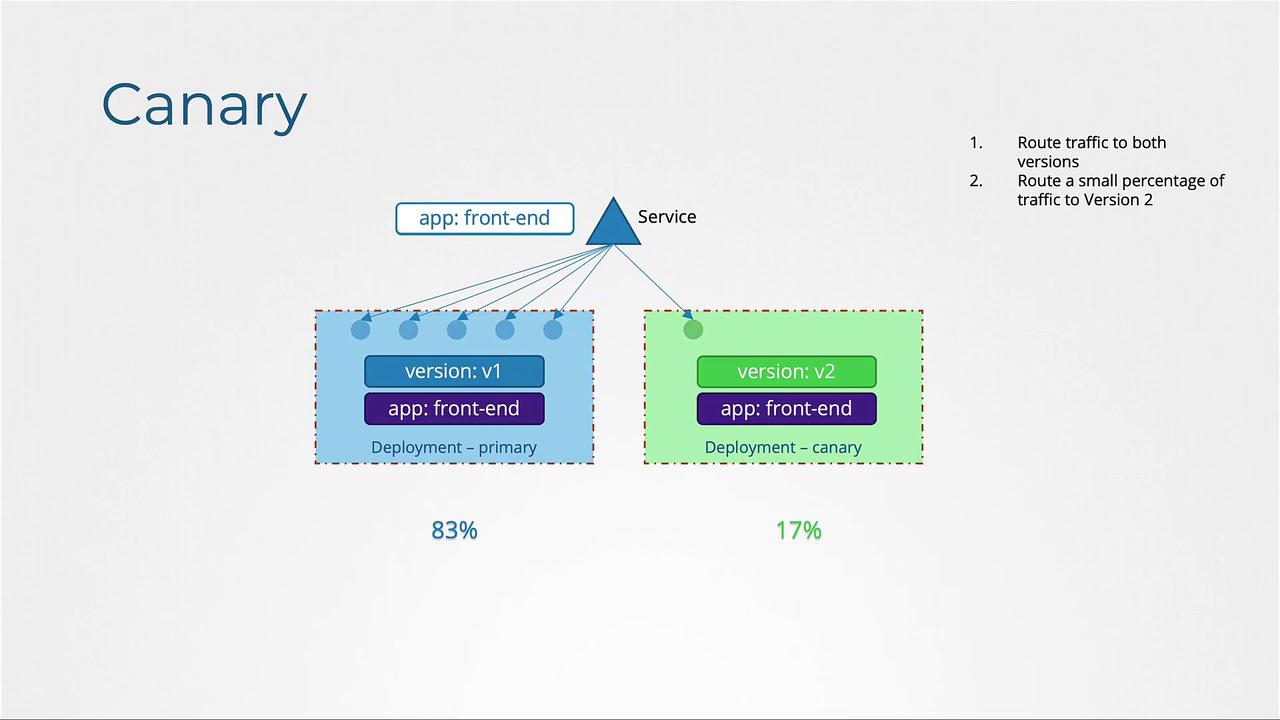 Canary

1. Route traffic to both versions
2. Route a small percentage of traffic to Version 2

app: front-end

Service

version: v1
app: front-end
Deployment – primary

version: v2
app: front-end
Deployment – canary

83%

17%